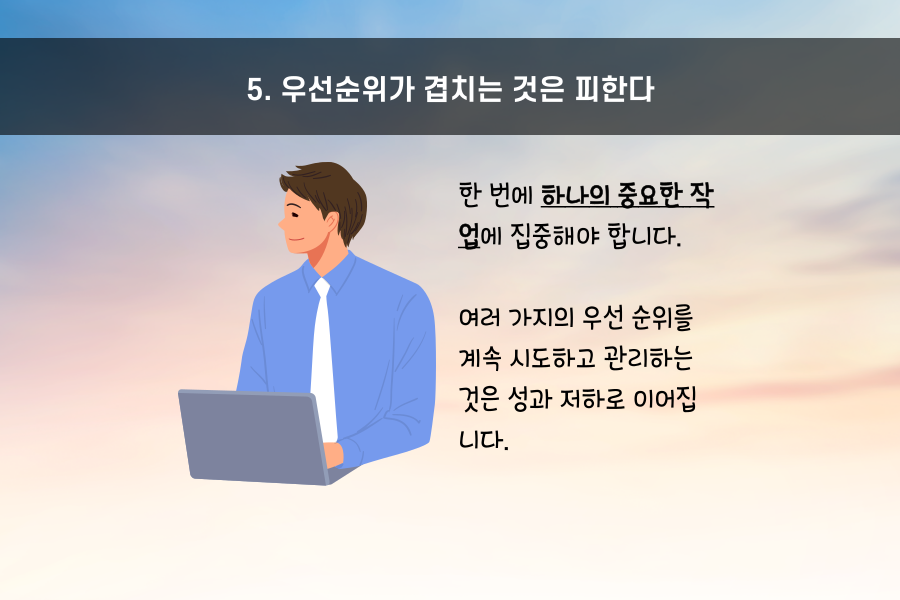 5. 우선순위가 겹치는 것은 피한다

한 번에 하나의 중요한 작업에 집중해야 합니다.

여러 가지의 우선 순위를 계속 시도하고 관리하는 것은 성과 저하로 이어집니다.